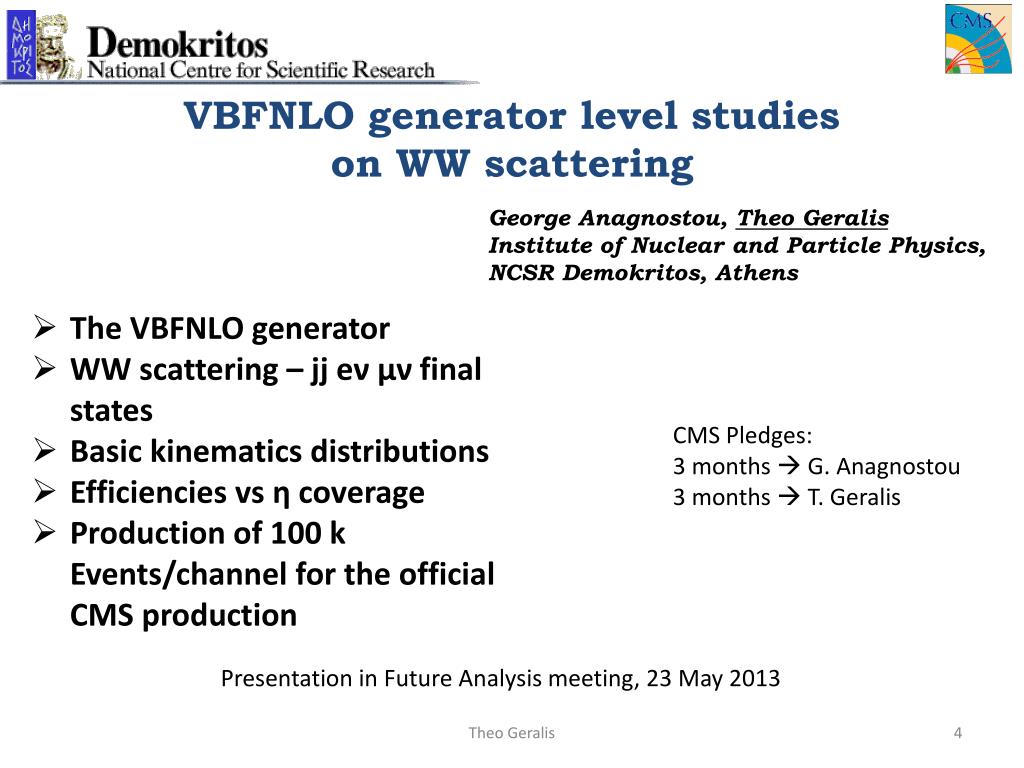 ΔΗ ΜΟ ΚΡΙ ΤΟΣ
Demokritos
National Centre for Scientific Research

CMS

VBFNLO generator level studies on WW scattering

George Anagnostou, Theo Geralis
Institute of Nuclear and Particle Physics, NCSR Demokritos, Athens

➢ The VBFNLO generator
➢ WW scattering – jj eν μν final states
➢ Basic kinematics distributions
➢ Efficiencies vs η coverage
➢ Production of 100 k Events/channel for the official CMS production

CMS Pledges:
3 months → G. Anagnostou
3 months → T. Geralis

Presentation in Future Analysis meeting, 23 May 2013

Theo Geralis

4